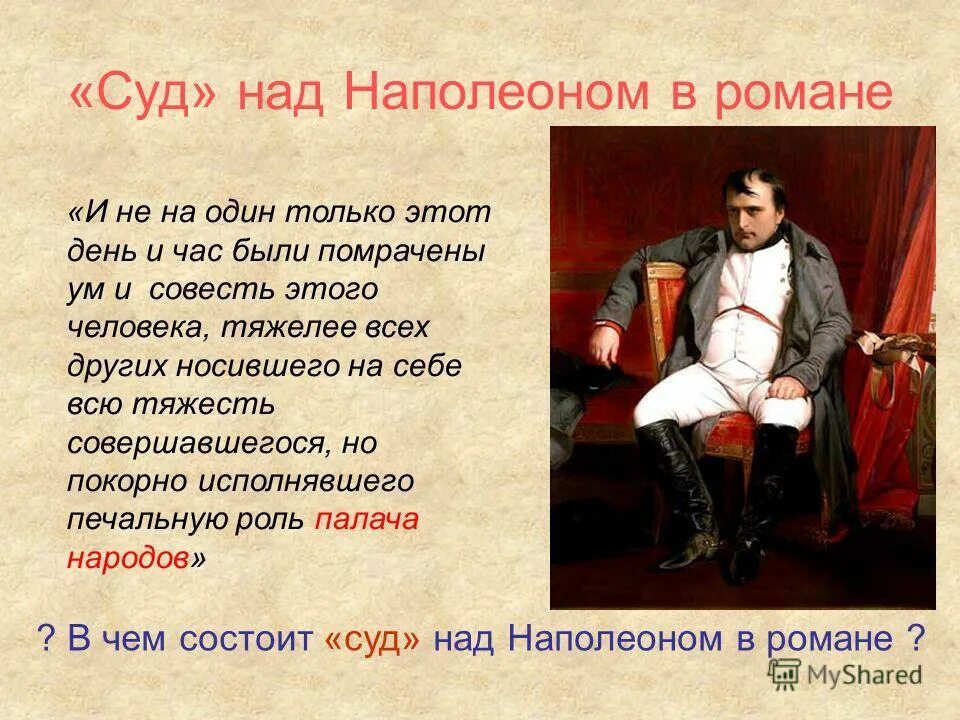 «Суд» над Наполеоном в романе

«И не на один только этот день и час были помрачены ум и совесть этого человека, тяжелее всех других носившего на себе всю тяжесть совершавшегося, но покорно исполнявшего печальную роль палача народов»

? В чем состоит «суд» над Наполеоном в романе ?

MyShared